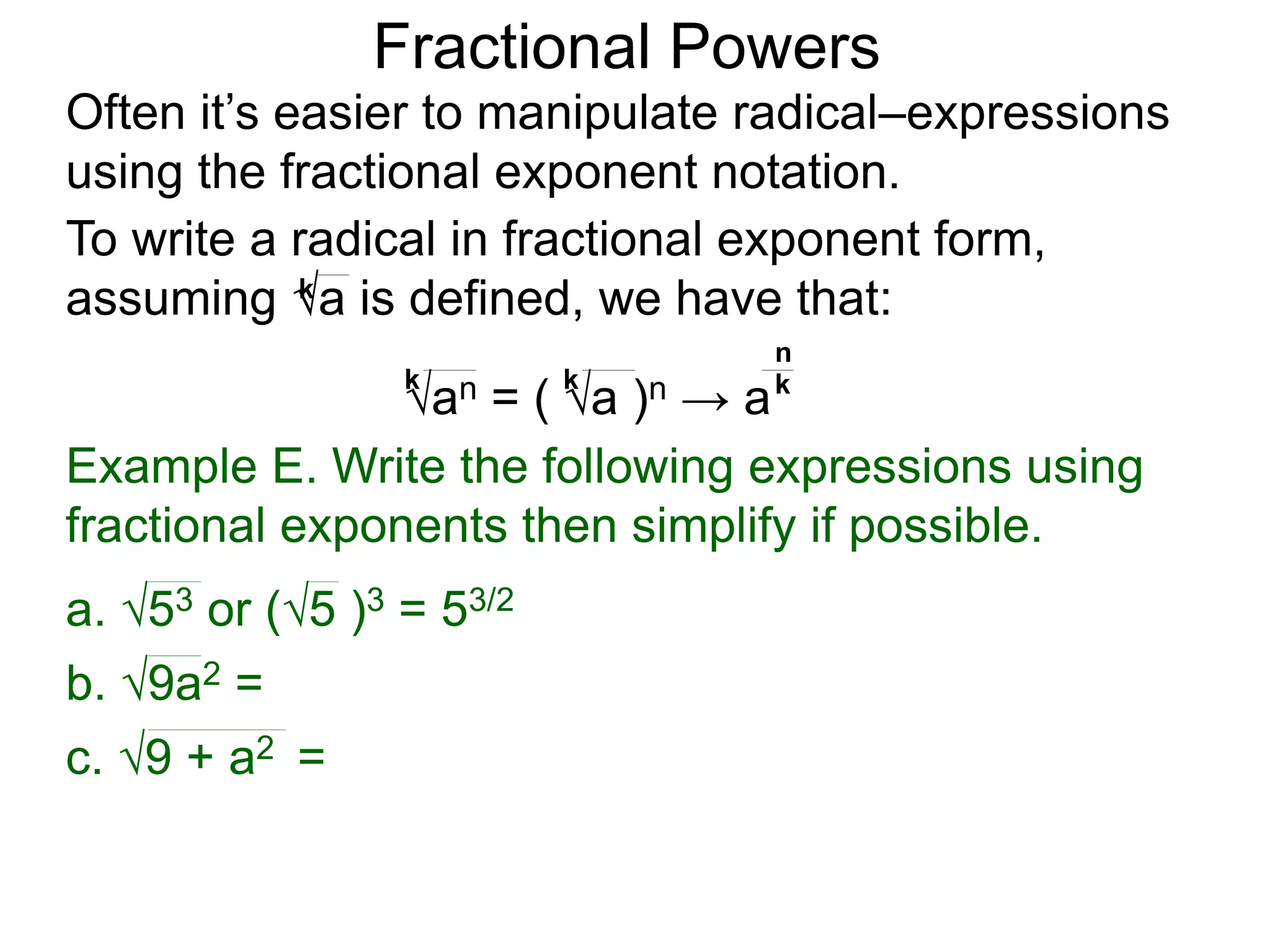 Fractional Powers

Often it's easier to manipulate radical–expressions using the fractional exponent notation.

To write a radical in fractional exponent form, assuming $\sqrt[k]{a}$ is defined, we have that:

$\sqrt[k]{a^n} = (\sqrt[k]{a})^n \rightarrow a^{\frac{n}{k}}$

Example E. Write the following expressions using fractional exponents then simplify if possible.

a. $\sqrt{5^3}$ or $(\sqrt{5})^3 = 5^{3/2}$

b. $\sqrt{9a^2} =$

c. $\sqrt{9 + a^2} =$